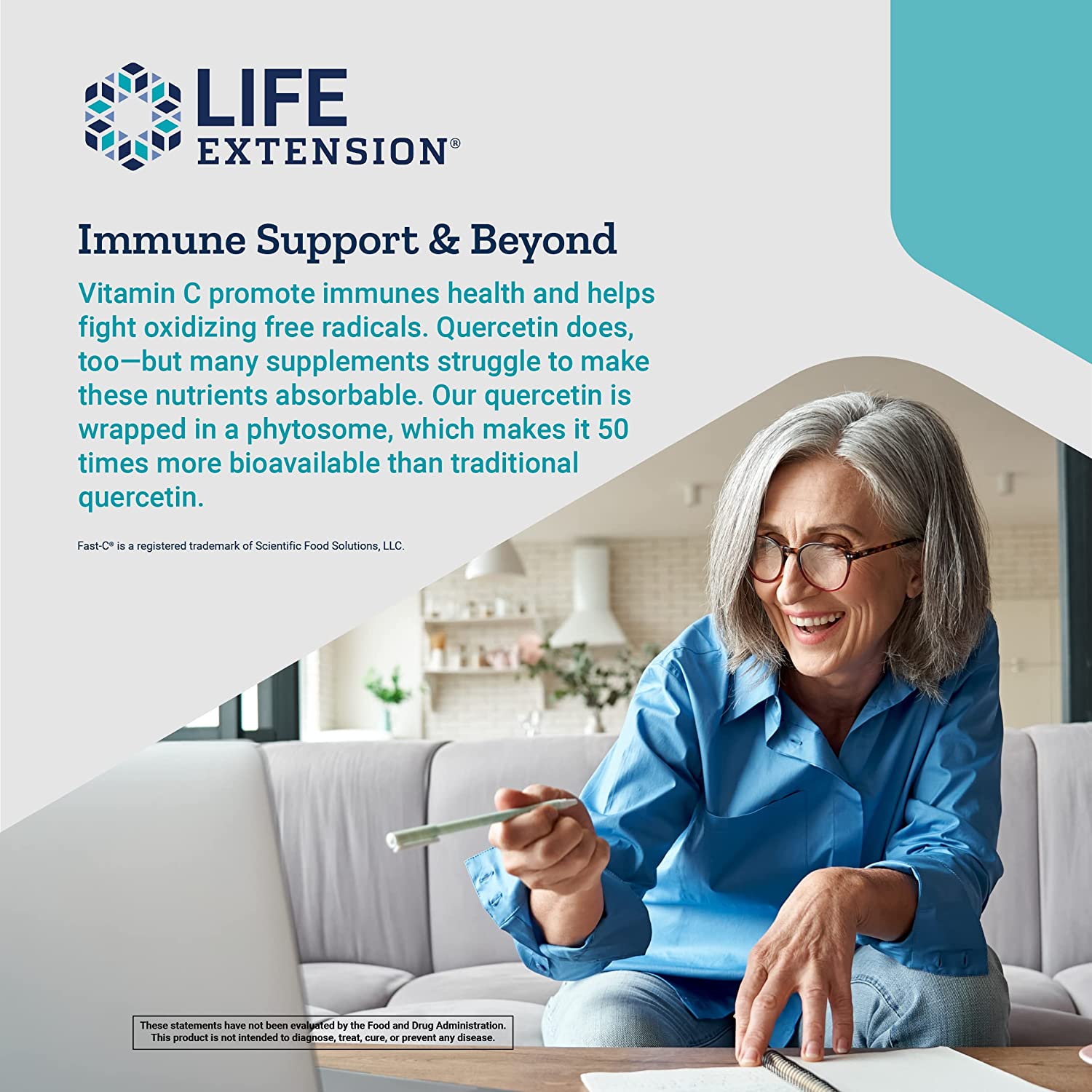 LIFE EXTENSION®

Immune Support & Beyond

Vitamin C promote immunes health and helps fight oxidizing free radicals. Quercetin does, too—but many supplements struggle to make these nutrients absorbable. Our quercetin is wrapped in a phytosome, which makes it 50 times more bioavailable than traditional quercetin.

Fast-C® is a registered trademark of Scientific Food Solutions, LLC.

These statements have not been evaluated by the Food and Drug Administration. This product is not intended to diagnose, treat, cure, or prevent any disease.